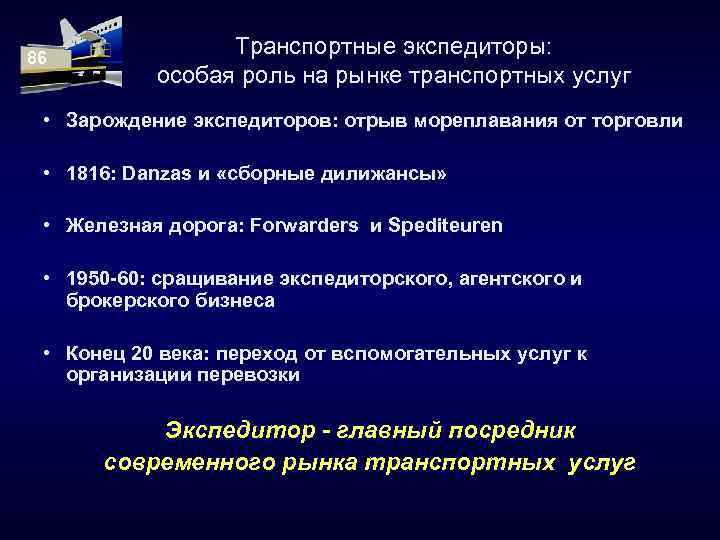 86

Транспортные экспедиторы: особая роль на рынке транспортных услуг

• Зарождение экспедиторов: отрыв мореплавания от торговли

• 1816: Danzas и «сборные дилижансы»

• Железная дорога: Forwarders и Spediteuren

• 1950-60: сращивание экспедиторского, агентского и брокерского бизнеса

• Конец 20 века: переход от вспомогательных услуг к организации перевозки

Экспедитор - главный посредник современного рынка транспортных услуг